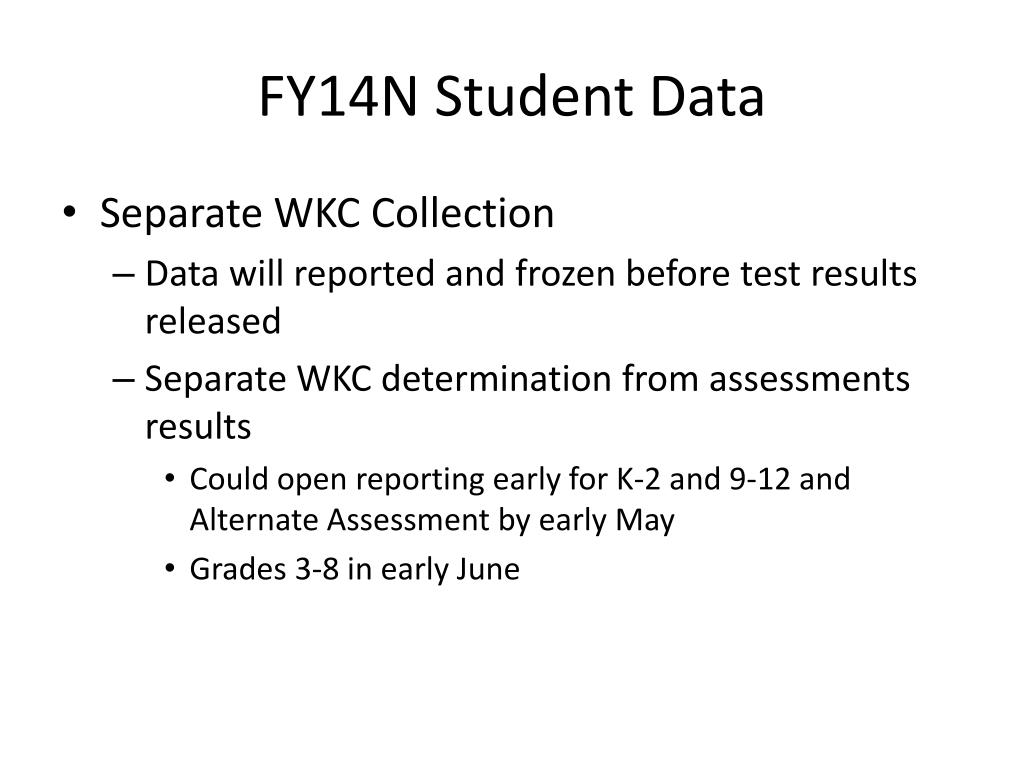 FY14N Student Data

• Separate WKC Collection
– Data will reported and frozen before test results released
– Separate WKC determination from assessments results
• Could open reporting early for K-2 and 9-12 and Alternate Assessment by early May
• Grades 3-8 in early June